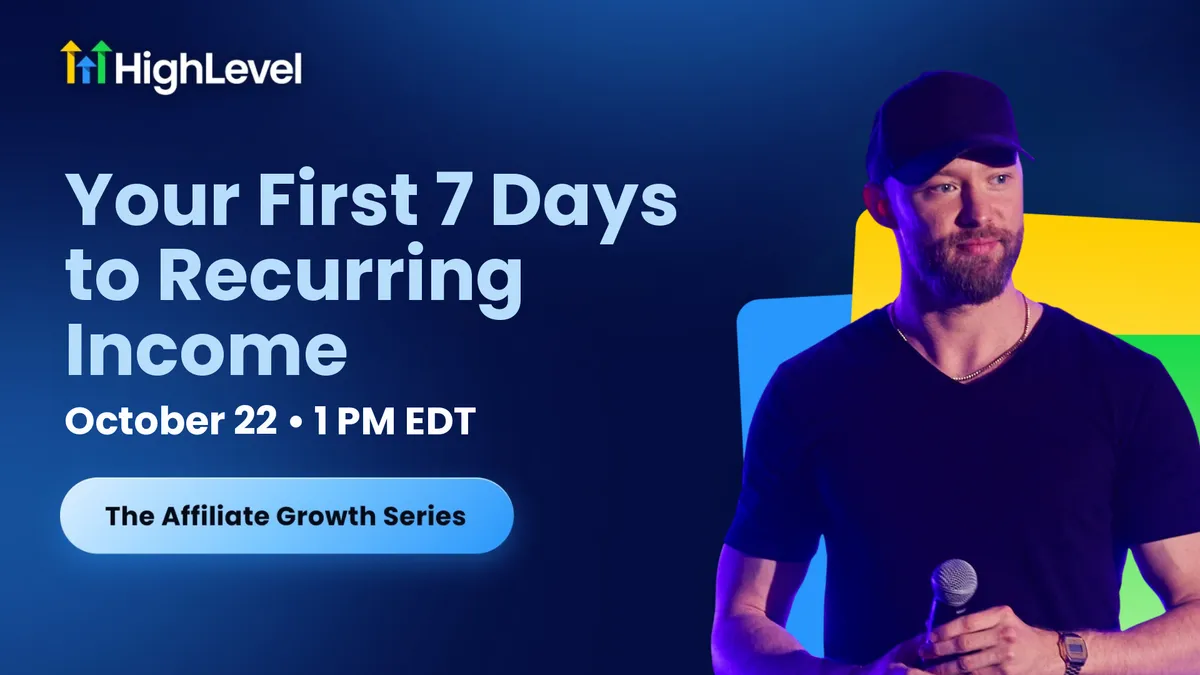 HighLevel

Your First 7 Days to Recurring Income

October 22 • 1 PM EDT

The Affiliate Growth Series